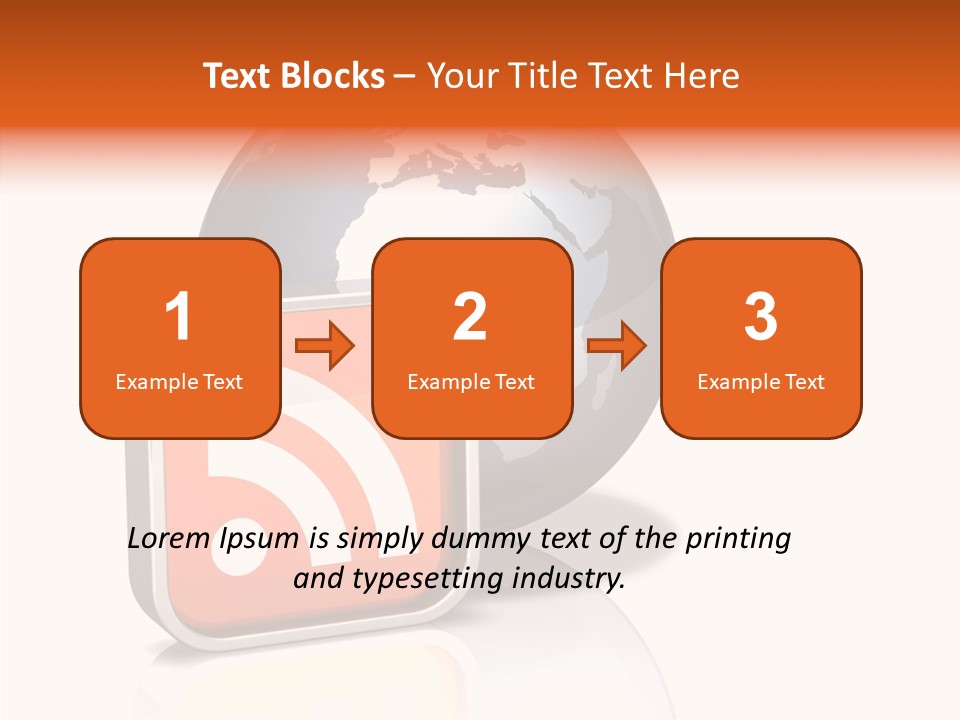 Text Blocks – Your Title Text Here

1
Example Text

2
Example Text

3
Example Text

Lorem Ipsum is simply dummy text of the printing and typesetting industry.